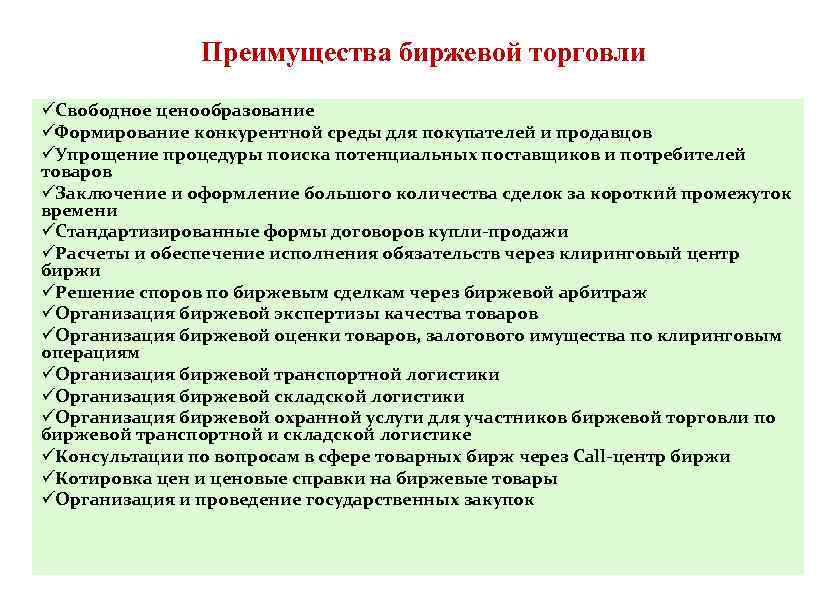 Преимущества биржевой торговли

✓Свободное ценообразование
✓Формирование конкурентной среды для покупателей и продавцов
✓Упрощение процедуры поиска потенциальных поставщиков и потребителей товаров
✓Заключение и оформление большого количества сделок за короткий промежуток времени
✓Стандартизированные формы договоров купли-продажи
✓Расчеты и обеспечение исполнения обязательств через клиринговый центр биржи
✓Решение споров по биржевым сделкам через биржевой арбитраж
✓Организация биржевой экспертизы качества товаров
✓Организация биржевой оценки товаров, залогового имущества по клиринговым операциям
✓Организация биржевой транспортной логистики
✓Организация биржевой складской логистики
✓Организация биржевой охранной услуги для участников биржевой торговли по биржевой транспортной и складской логистике
✓Консультации по вопросам в сфере товарных бирж через Call-центр биржи
✓Котировка цен и ценовые справки на биржевые товары
✓Организация и проведение государственных закупок